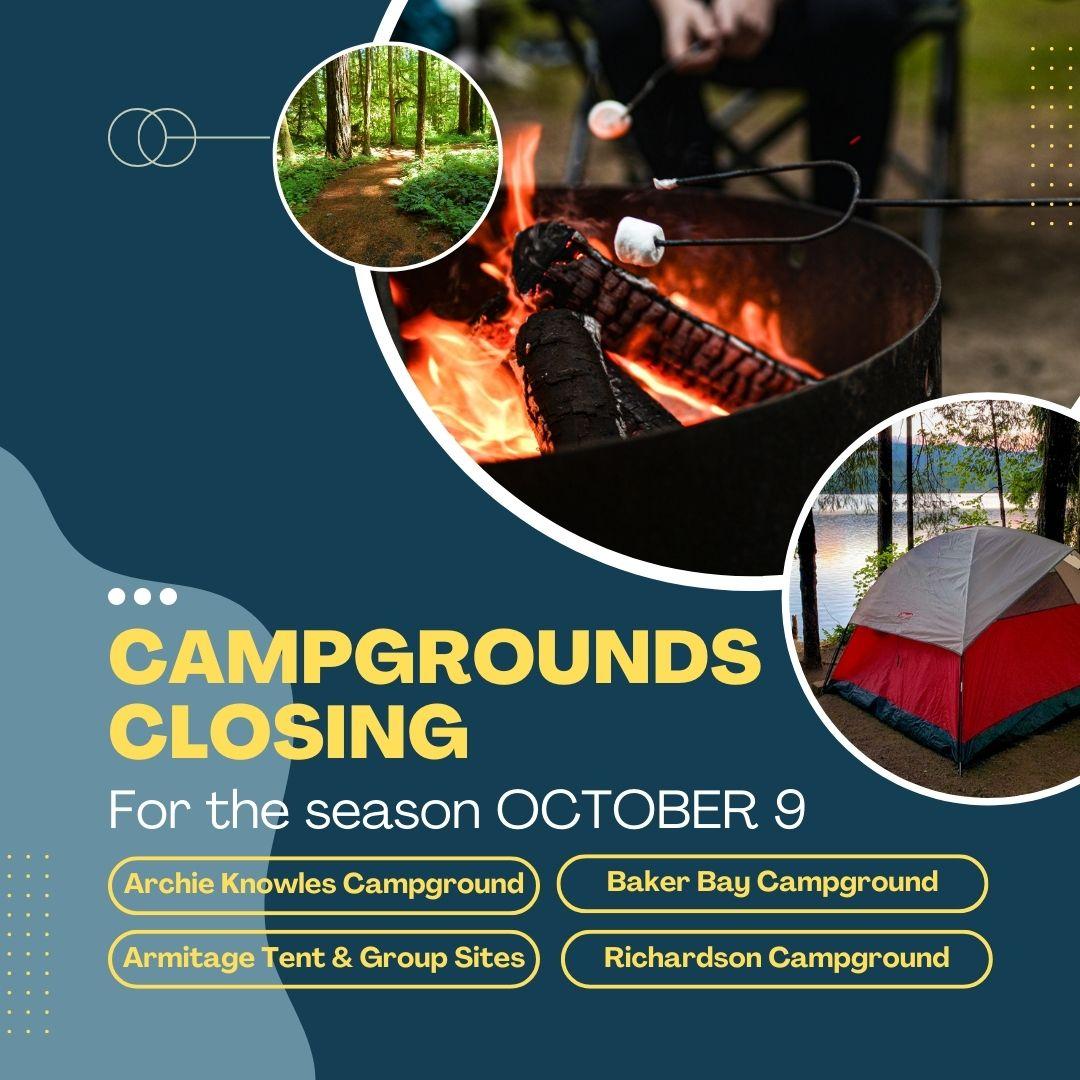 CAMPGROUNDS CLOSING

For the season OCTOBER 9

Archie Knowles Campground

Baker Bay Campground

Armitage Tent & Group Sites

Richardson Campground